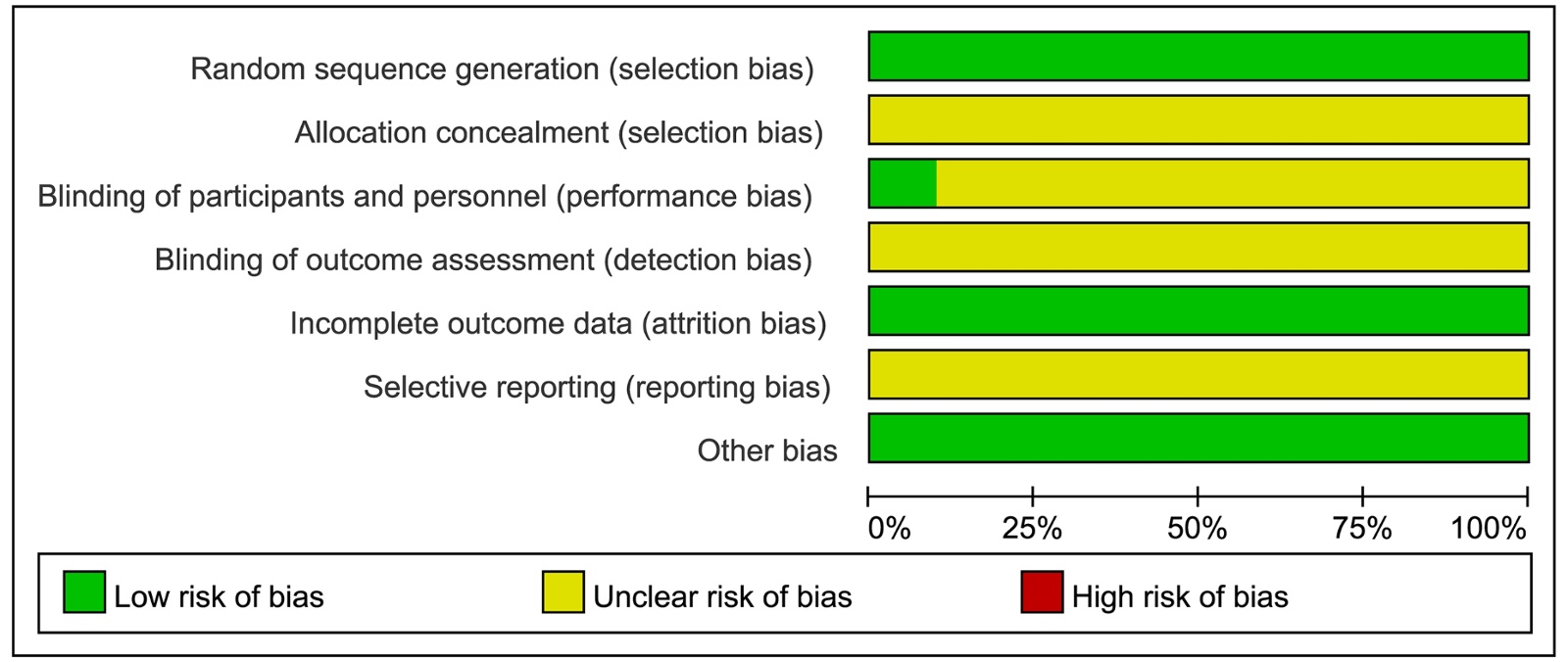 Random sequence generation (selection bias)
Allocation concealment (selection bias)
Blinding of participants and personnel (performance bias)
Blinding of outcome assessment (detection bias)
Incomplete outcome data (attrition bias)
Selective reporting (reporting bias)
Other bias

0% 25% 50% 75% 100%

Low risk of bias
Unclear risk of bias
High risk of bias